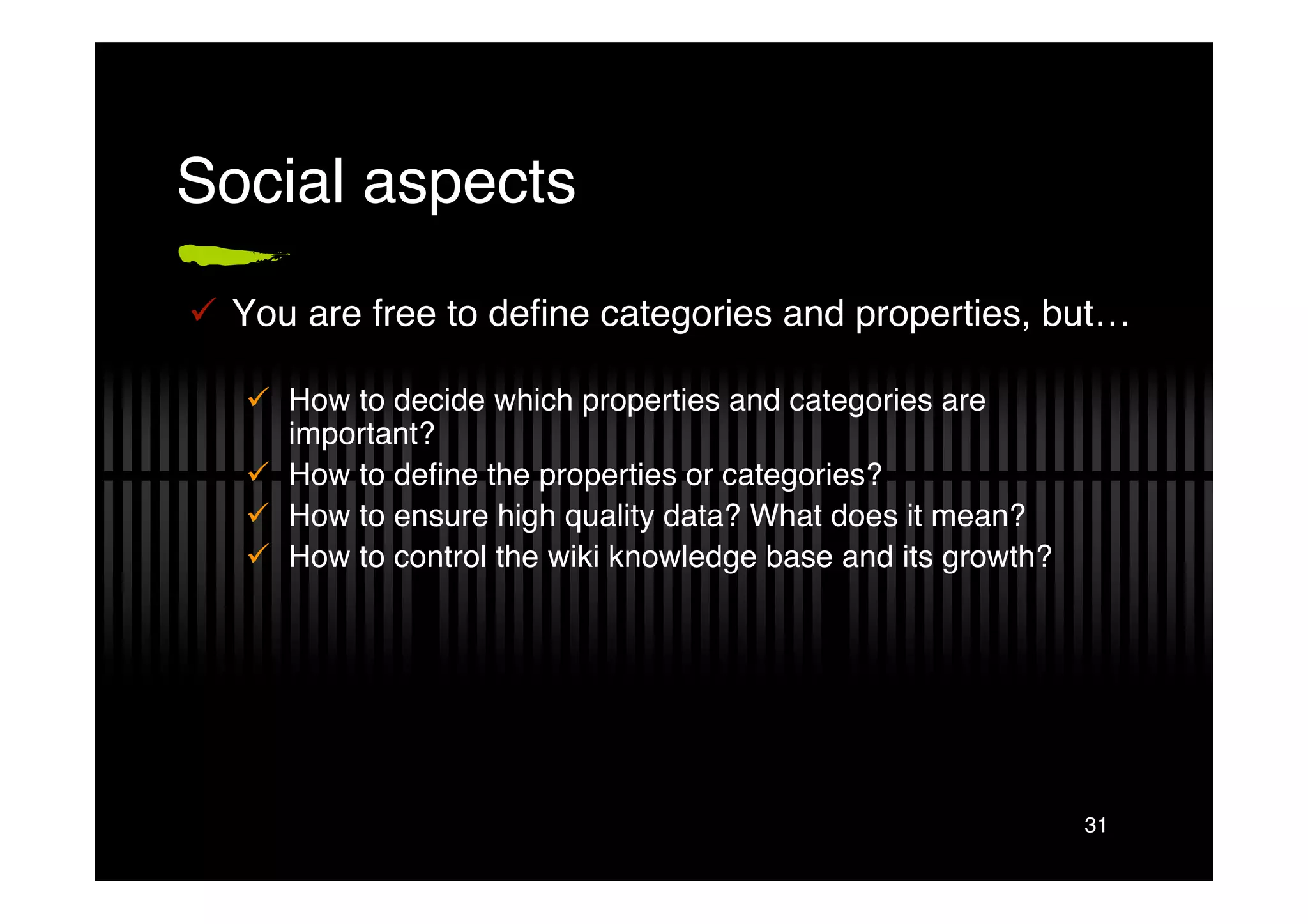 Social aspects

✓ You are free to define categories and properties, but…

✓ How to decide which properties and categories are important?
✓ How to define the properties or categories?
✓ How to ensure high quality data? What does it mean?
✓ How to control the wiki knowledge base and its growth?

31